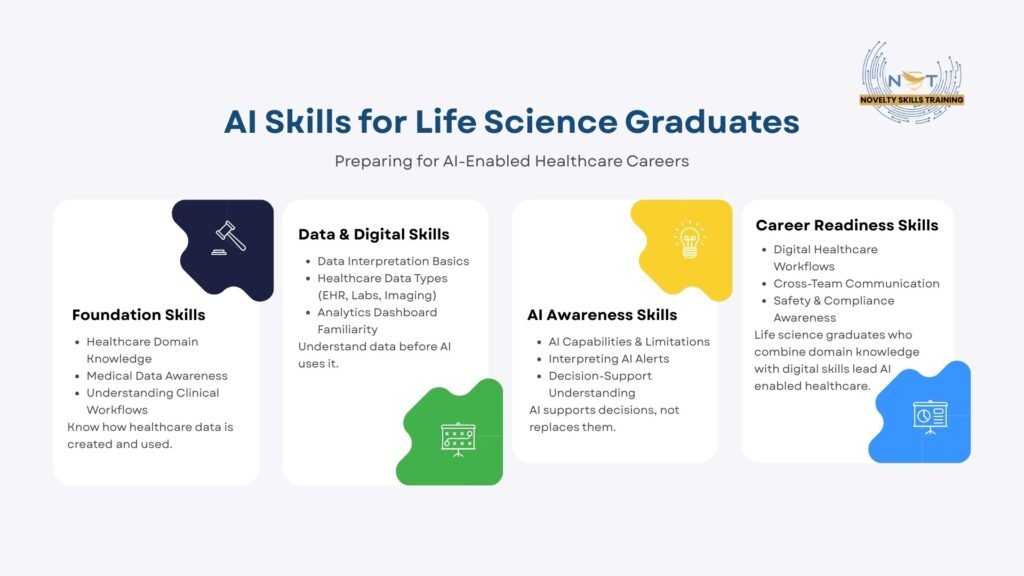 NST
NOVELTY SKILLS TRAINING

AI Skills for Life Science Graduates

Preparing for AI-Enabled Healthcare Careers

Foundation Skills
- Healthcare Domain Knowledge
- Medical Data Awareness
- Understanding Clinical Workflows

Know how healthcare data is created and used.

Data & Digital Skills
- Data Interpretation Basics
- Healthcare Data Types (EHR, Labs, Imaging)
- Analytics Dashboard Familiarity

Understand data before AI uses it.

AI Awareness Skills
- AI Capabilities & Limitations
- Interpreting AI Alerts
- Decision-Support Understanding

AI supports decisions, not replaces them.

Career Readiness Skills
- Digital Healthcare Workflows
- Cross-Team Communication
- Safety & Compliance Awareness

Life science graduates who combine domain knowledge with digital skills lead AI enabled healthcare.